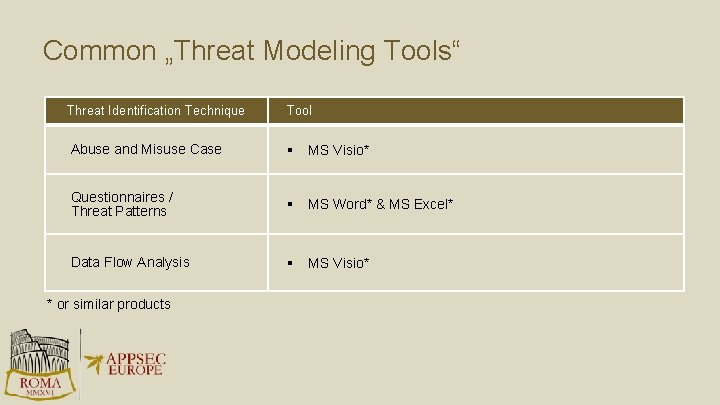 Common „Threat Modeling Tools“

| Threat Identification Technique | Tool |
|---|---|
| Abuse and Misuse Case | ▪ MS Visio* |
| Questionnaires / Threat Patterns | ▪ MS Word* & MS Excel* |
| Data Flow Analysis | ▪ MS Visio* |

* or similar products

ROMA MMXVI

APPSEC EUROPE